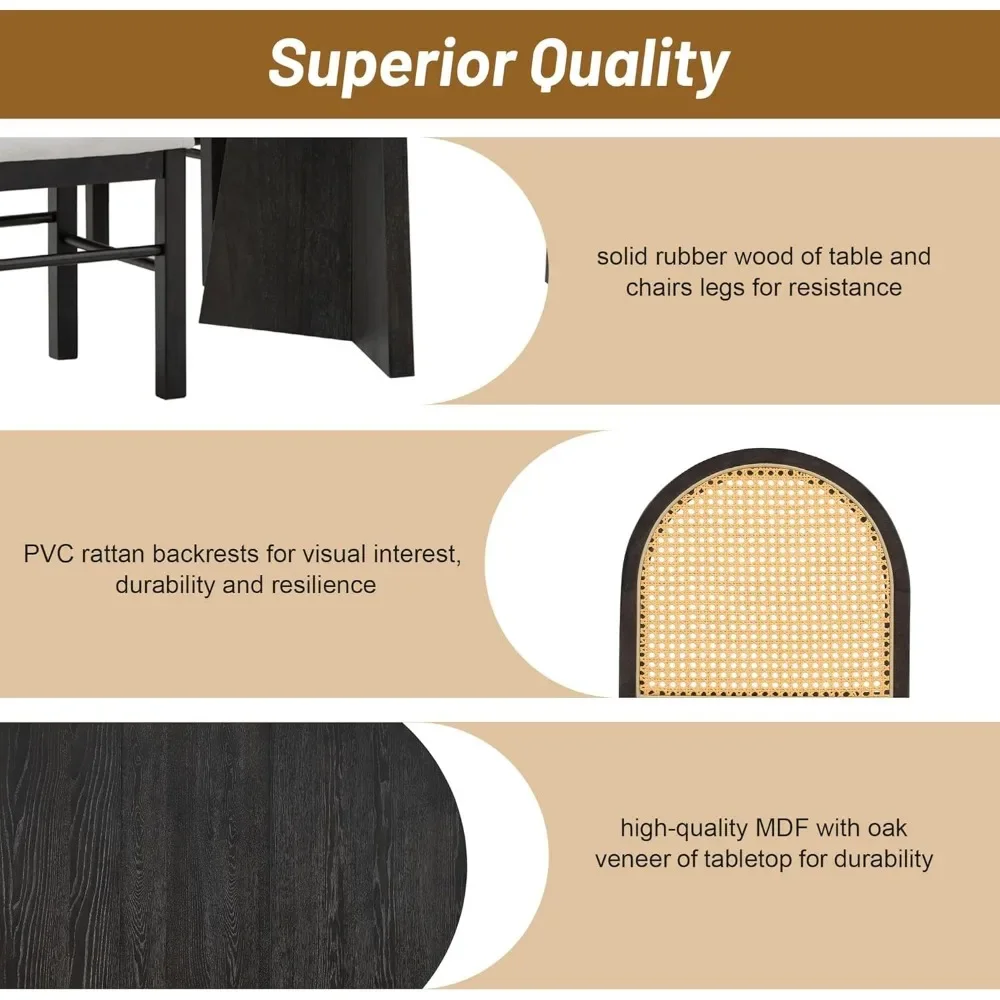 Superior Quality

solid rubber wood of table and chairs legs for resistance

PVC rattan backrests for visual interest, durability and resilience

high-quality MDF with oak veneer of tabletop for durability